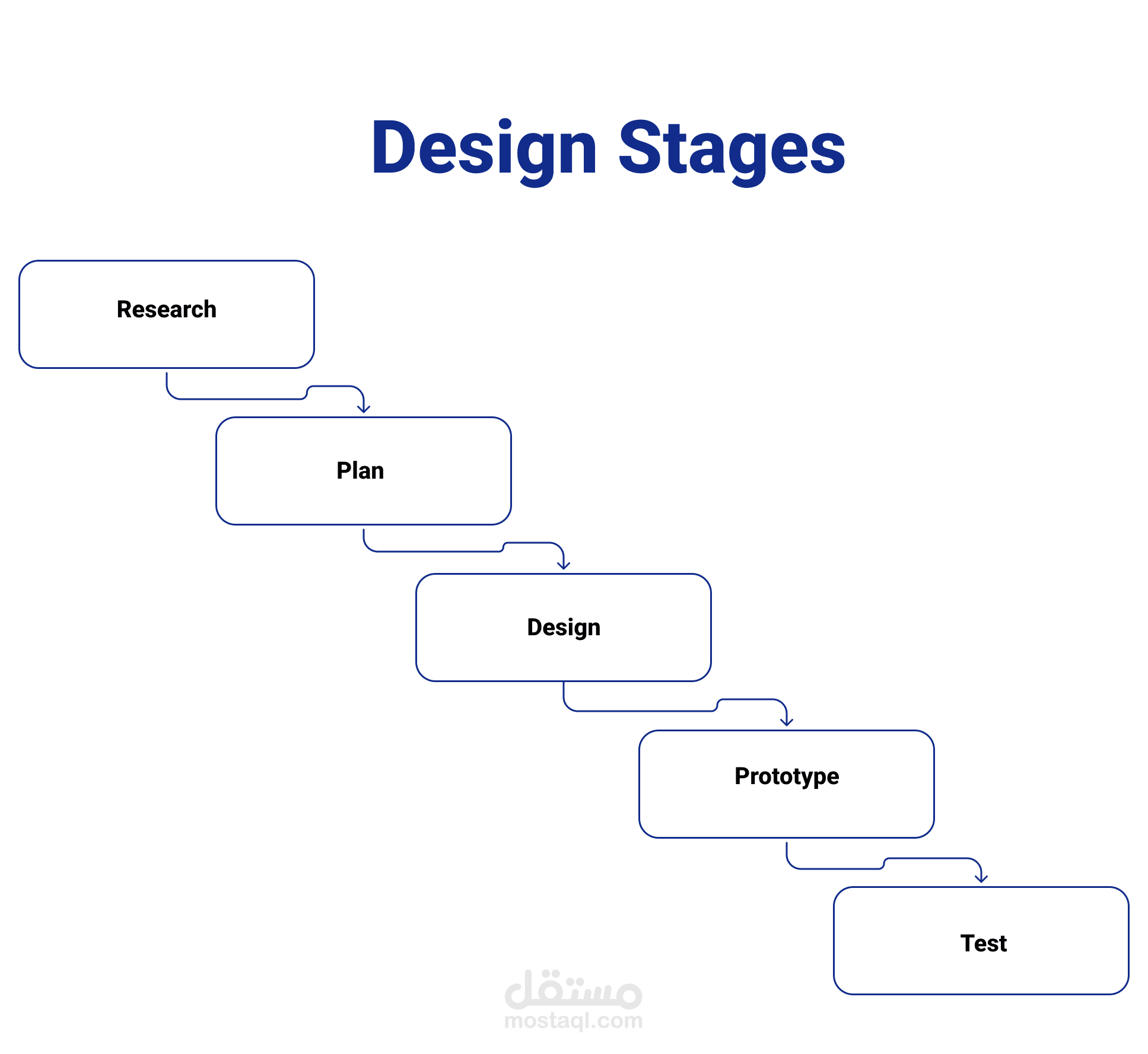 Design Stages

Research

Plan

Design

Prototype

Test

مستقل
mostaql.com